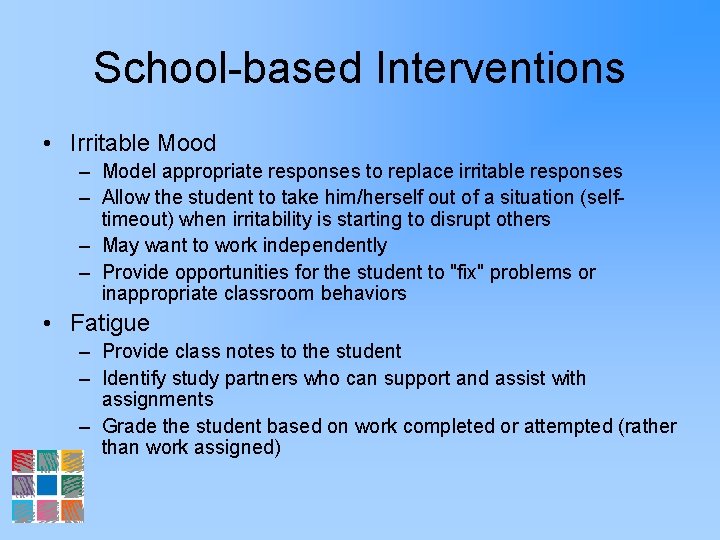 School-based Interventions

• Irritable Mood
– Model appropriate responses to replace irritable responses
– Allow the student to take him/herself out of a situation (self-timeout) when irritability is starting to disrupt others
– May want to work independently
– Provide opportunities for the student to "fix" problems or inappropriate classroom behaviors

• Fatigue
– Provide class notes to the student
– Identify study partners who can support and assist with assignments
– Grade the student based on work completed or attempted (rather than work assigned)